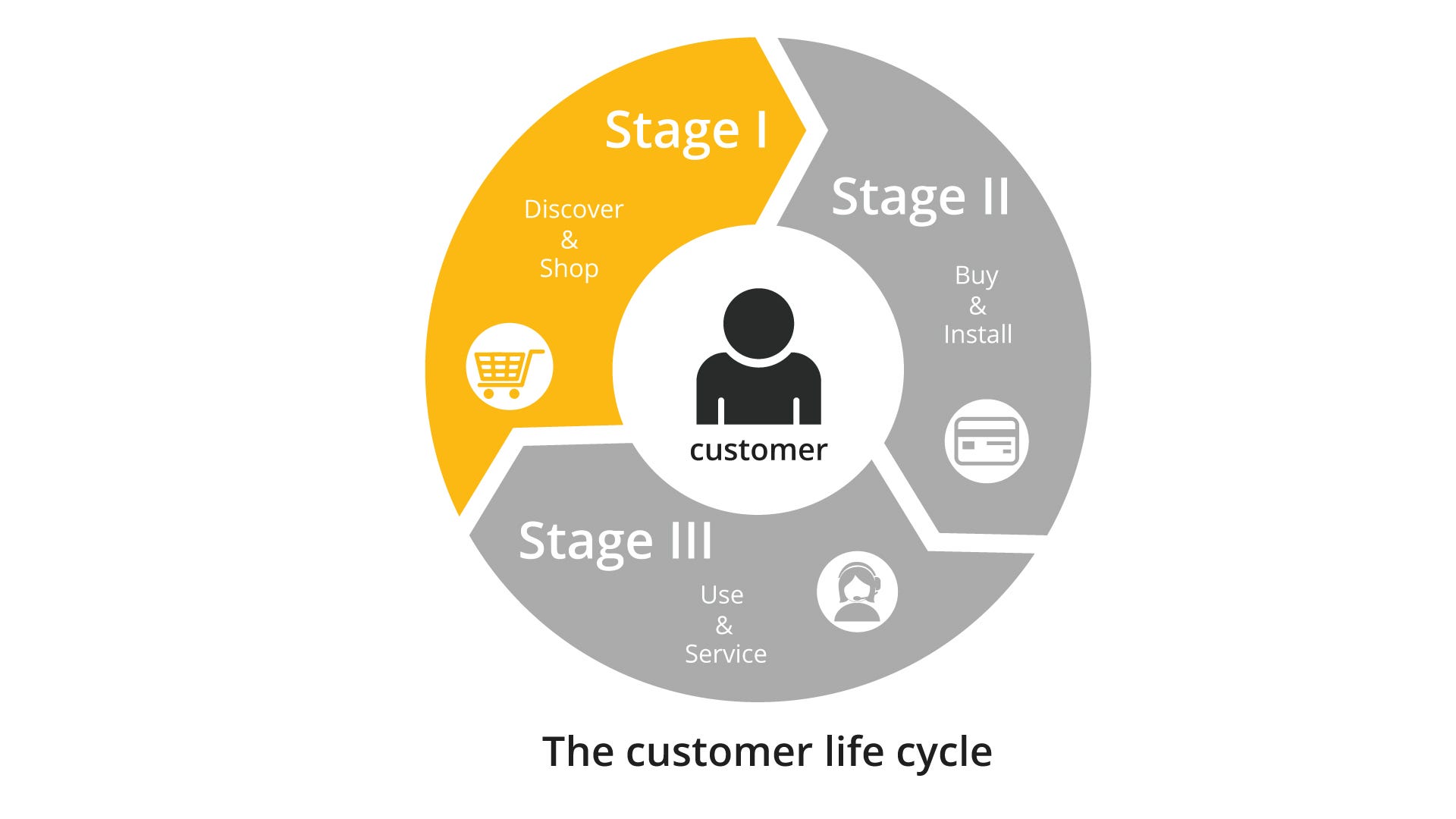 Stage I

Discover
&
Shop

Stage II

Buy
&
Install

customer

Stage III

Use
&
Service

The customer life cycle